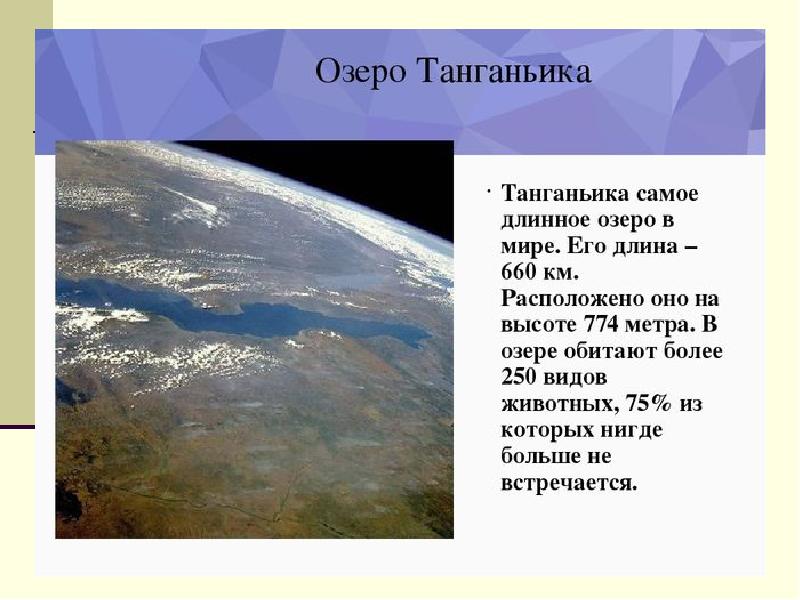 Озеро Танганьика

· Танганьика самое длинное озеро в мире. Его длина – 660 км. Расположено оно на высоте 774 метра. В озере обитают более 250 видов животных, 75% из которых нигде больше не встречается.